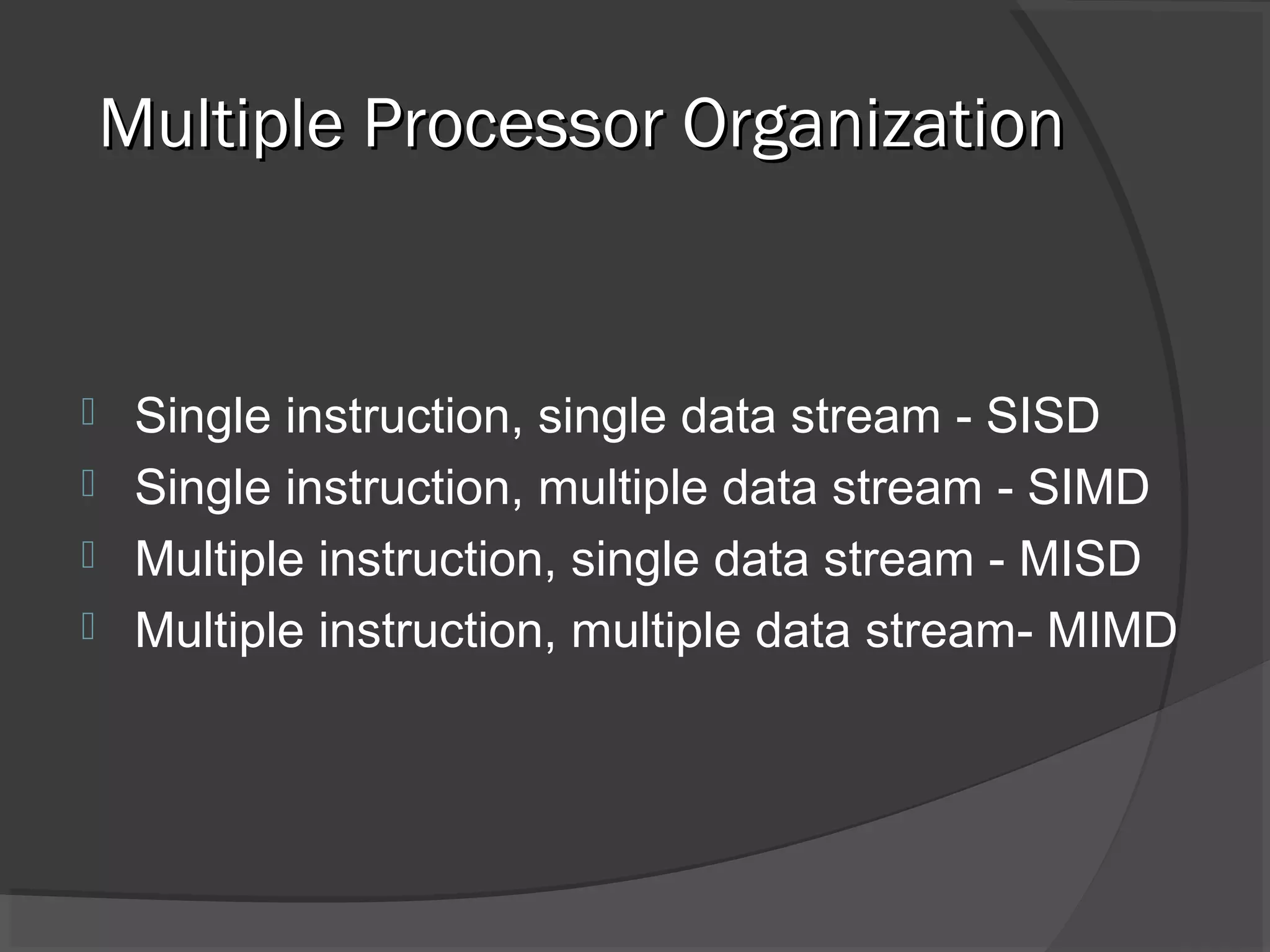 Multiple Processor Organization

Single instruction, single data stream - SISD
Single instruction, multiple data stream - SIMD
Multiple instruction, single data stream - MISD
Multiple instruction, multiple data stream- MIMD